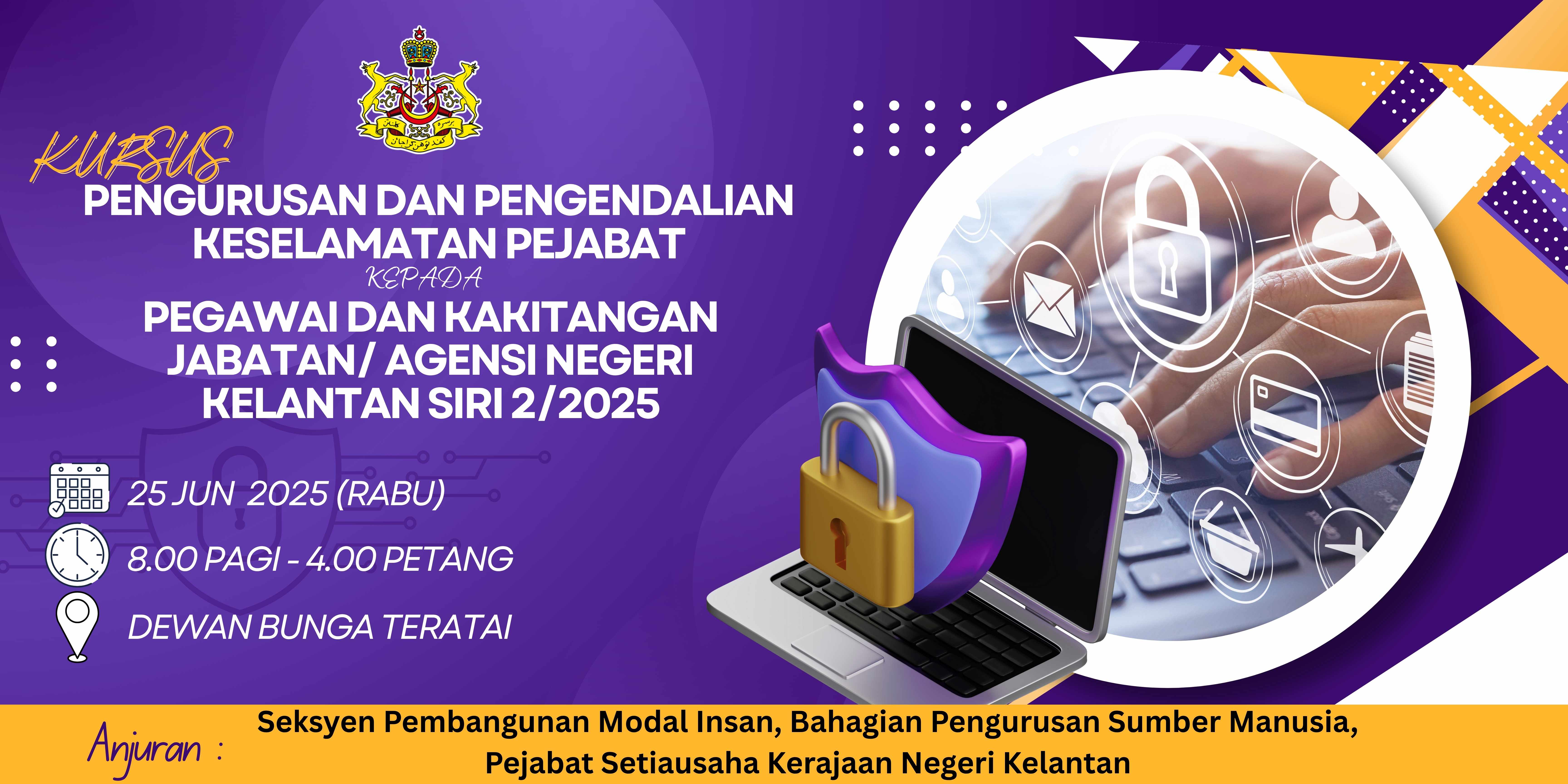 KURSUS
PENGURUSAN DAN PENGENDALIAN KESELAMATAN PEJABAT
KEPADA
PEGAWAI DAN KAKITANGAN JABATAN/ AGENSI NEGERI KELANTAN SIRI 2/2025

25 JUN 2025 (RABU)

8.00 PAGI - 4.00 PETANG

DEWAN BUNGA TERATAI

Anjuran : Seksyen Pembangunan Modal Insan, Bahagian Pengurusan Sumber Manusia, Pejabat Setiausaha Kerajaan Negeri Kelantan